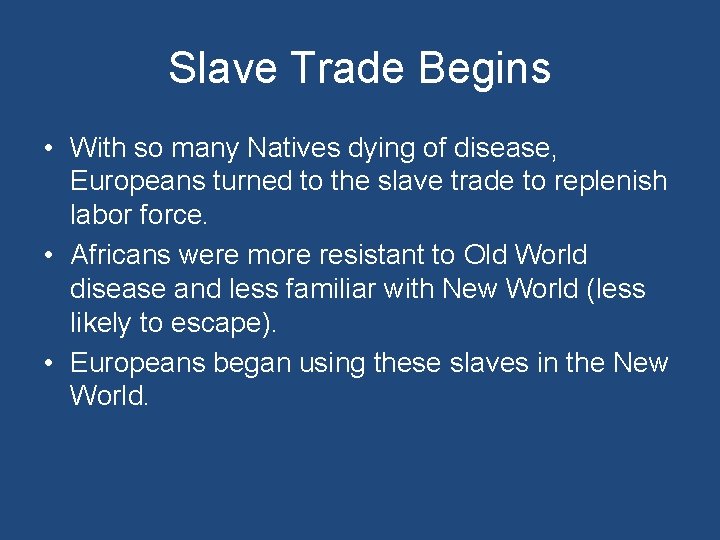 Slave Trade Begins

• With so many Natives dying of disease, Europeans turned to the slave trade to replenish labor force.
• Africans were more resistant to Old World disease and less familiar with New World (less likely to escape).
• Europeans began using these slaves in the New World.